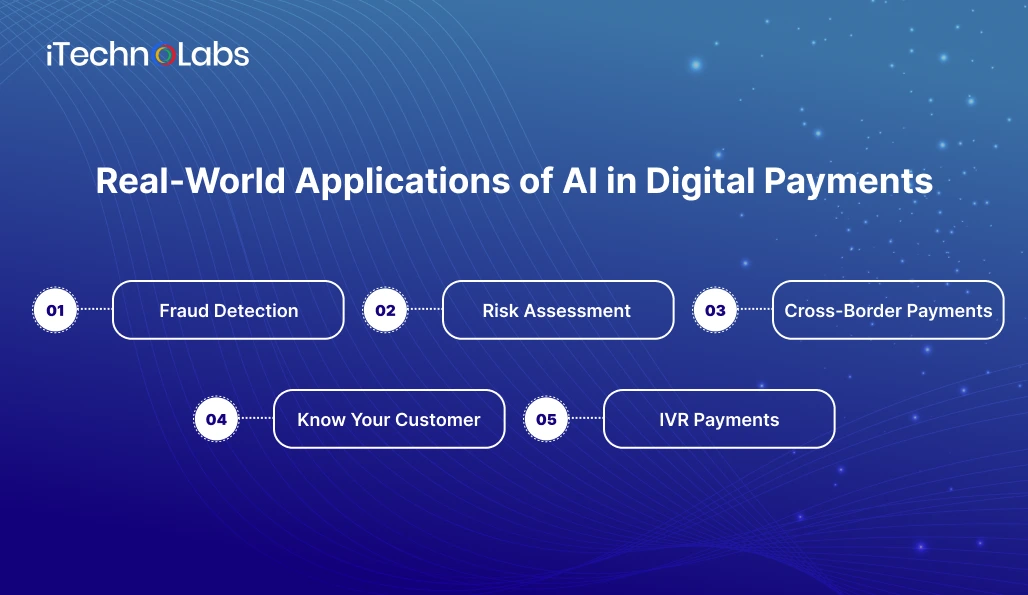 iTechnoLabs

Real-World Applications of AI in Digital Payments

01 Fraud Detection

02 Risk Assessment

03 Cross-Border Payments

04 Know Your Customer

05 IVR Payments